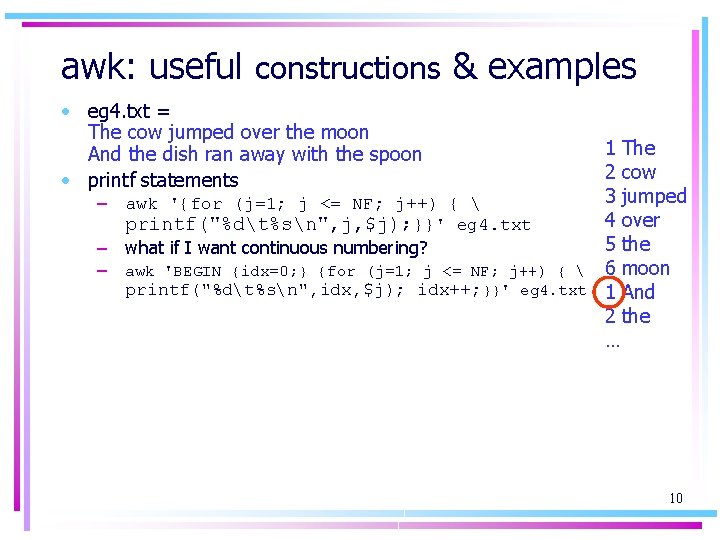 awk: useful constructions & examples

• eg4.txt =
The cow jumped over the moon
And the dish ran away with the spoon

• printf statements
– awk '{for (j=1; j <= NF; j++) { \
printf("%d\t%s\n",j,$j);}}' eg4.txt
– what if I want continuous numbering?
– awk 'BEGIN {idx=0;} {for (j=1; j <= NF; j++) { \
printf("%d\t%s\n",idx,$j); idx++;}}' eg4.txt

1 The
2 cow
3 jumped
4 over
5 the
6 moon
1 And
2 the
...

10